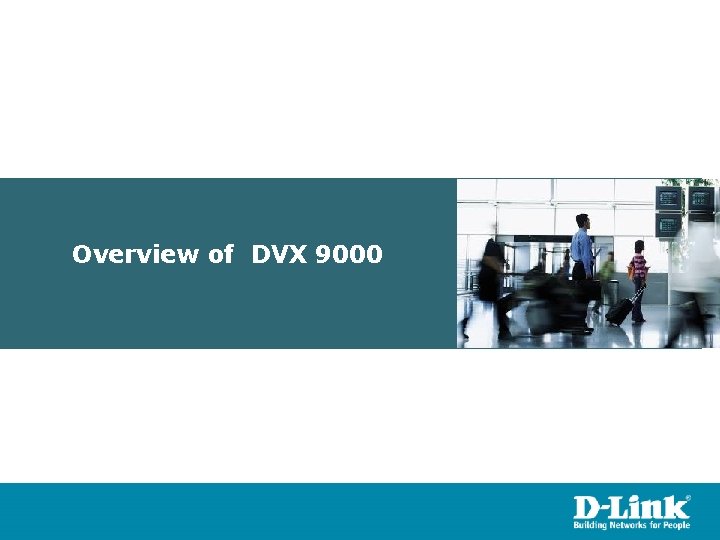 Overview of  DVX 9000

D-Link®
Building Networks for People